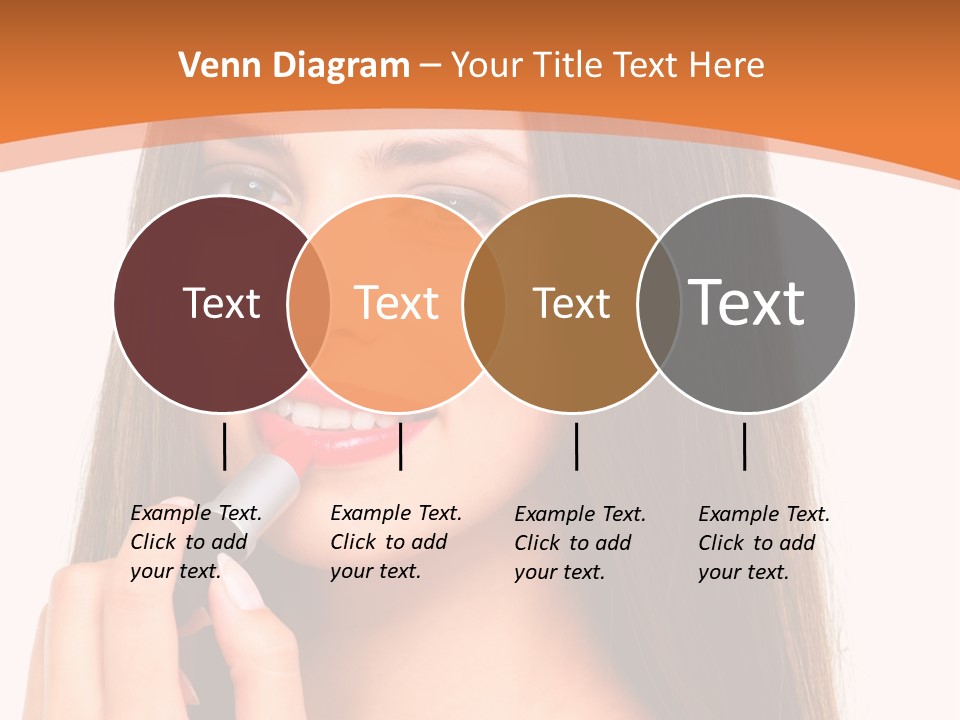 Venn Diagram – Your Title Text Here

Text

Text

Text

Text

Example Text. Click to add your text.

Example Text. Click to add your text.

Example Text. Click to add your text.

Example Text. Click to add your text.